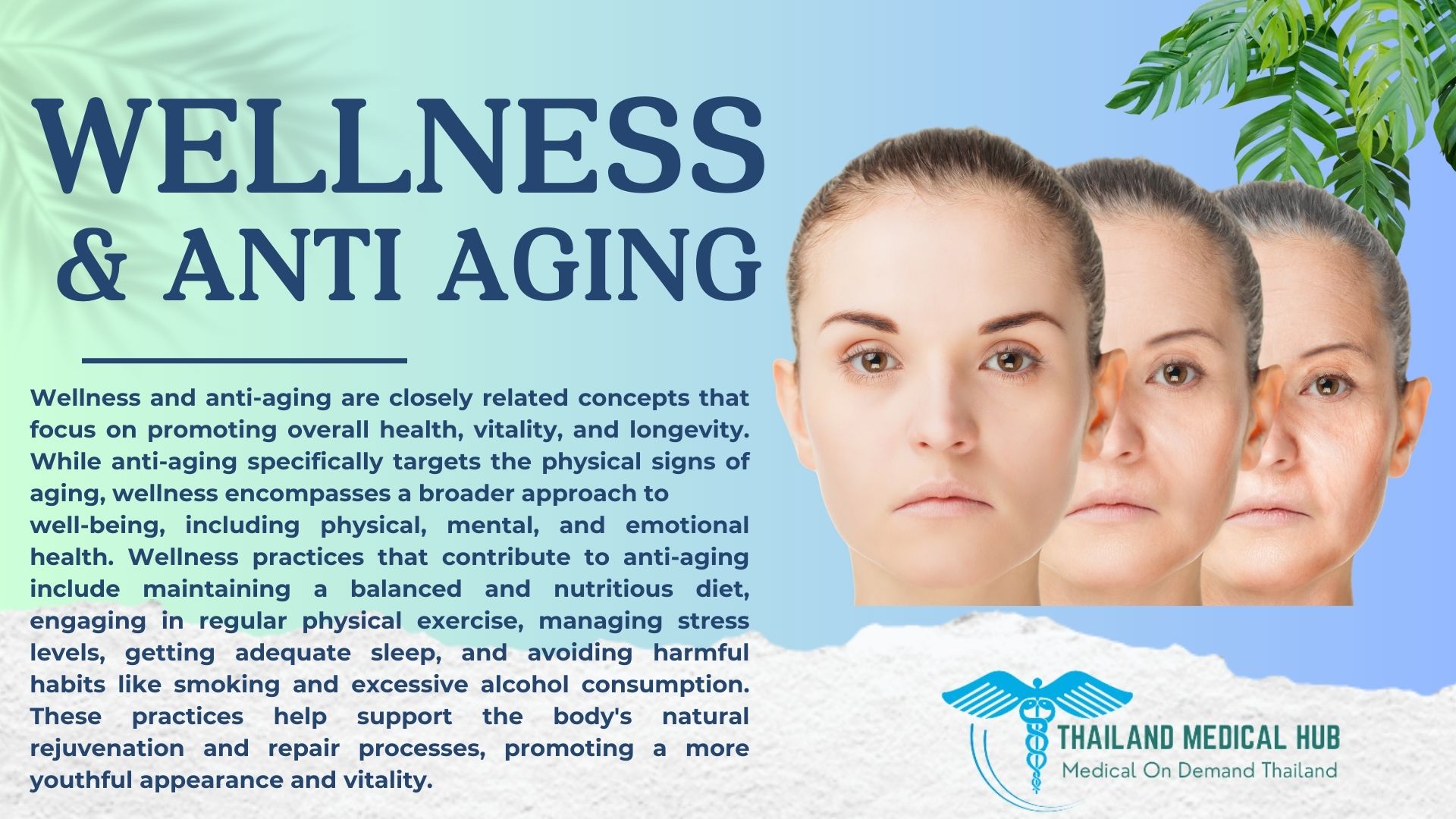 WELLNESS & ANTI AGING

Wellness and anti-aging are closely related concepts that focus on promoting overall health, vitality, and longevity. While anti-aging specifically targets the physical signs of aging, wellness encompasses a broader approach to well-being, including physical, mental, and emotional health. Wellness practices that contribute to anti-aging include maintaining a balanced and nutritious diet, engaging in regular physical exercise, managing stress levels, getting adequate sleep, and avoiding harmful habits like smoking and excessive alcohol consumption. These practices help support the body's natural rejuvenation and repair processes, promoting a more youthful appearance and vitality.

THAILAND MEDICAL HUB
Medical On Demand Thailand